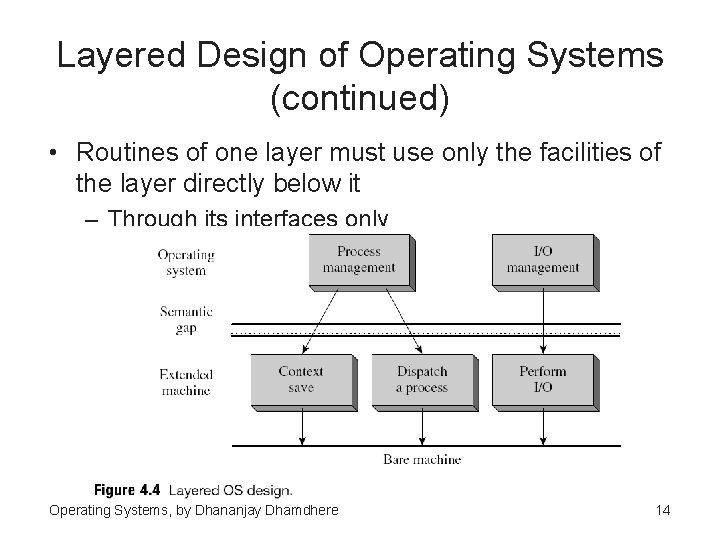 Layered Design of Operating Systems (continued)

• Routines of one layer must use only the facilities of the layer directly below it

– Through its interfaces only

Operating system

Process management

I/O management

Semantic gap

Extended machine

Context save

Dispatch a process

Perform I/O

Bare machine

Figure 4.4 Layered OS design.

Operating Systems, by Dhananjay Dhamdhere

14